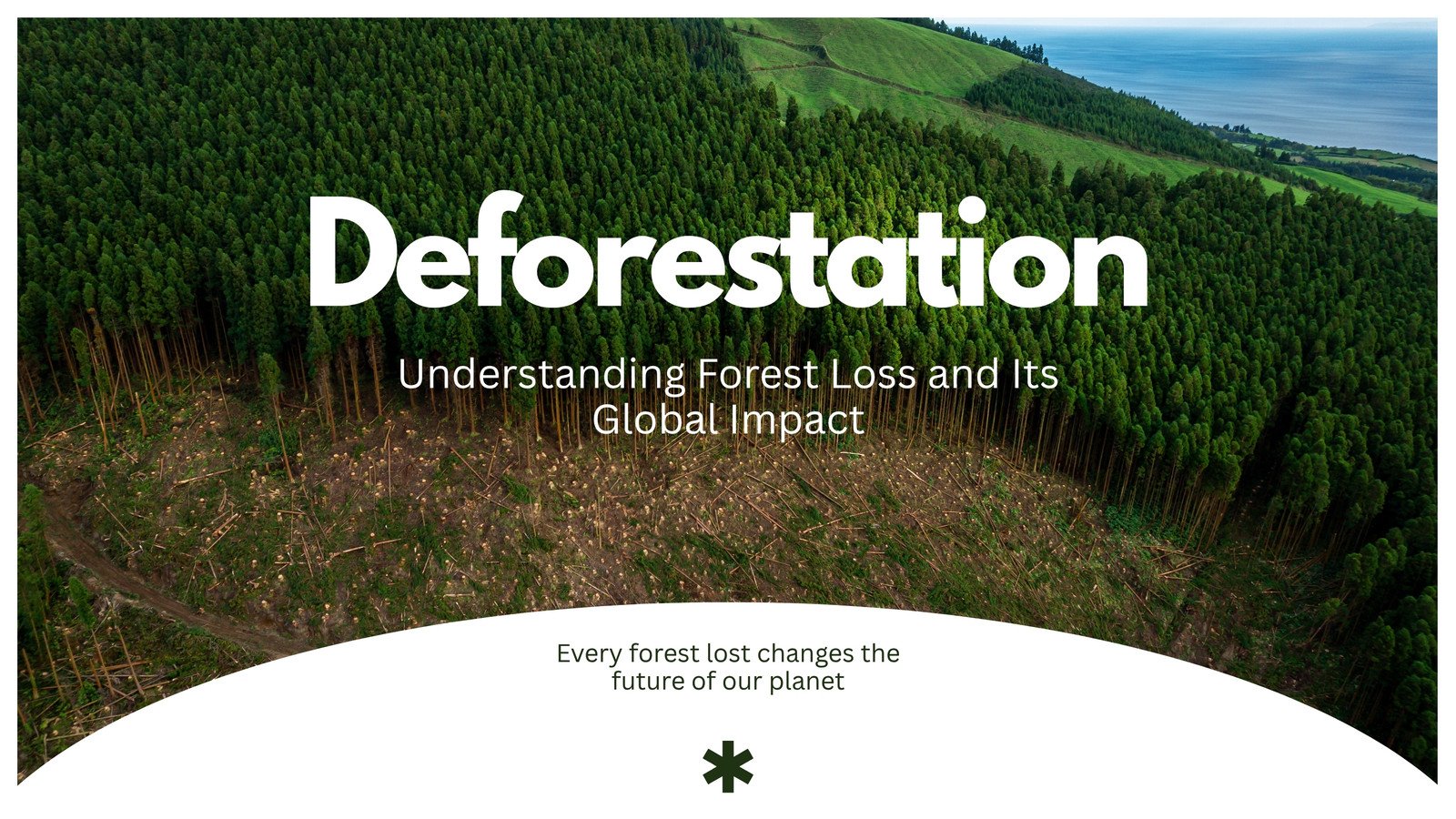 Deforestation

Understanding Forest Loss and Its Global Impact

Every forest lost changes the future of our planet

*